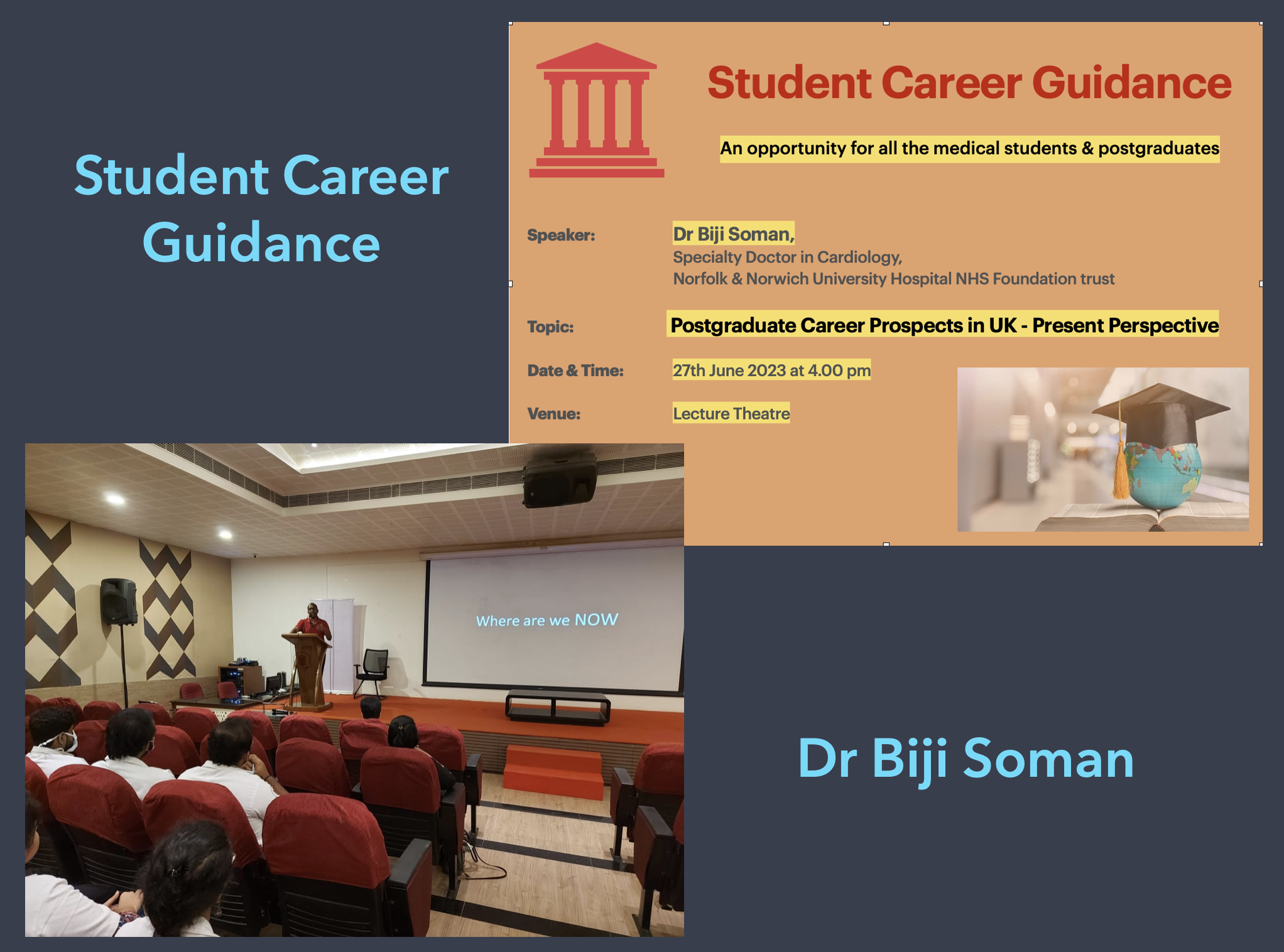 Student Career Guidance

Student Career Guidance

An opportunity for all the medical students & postgraduates

Speaker: Dr Biji Soman,
Specialty Doctor in Cardiology,
Norfolk & Norwich University Hospital NHS Foundation trust

Topic: Postgraduate Career Prospects in UK - Present Perspective

Date & Time: 27th June 2023 at 4.00 pm

Venue: Lecture Theatre

Where are we NOW

Dr Biji Soman